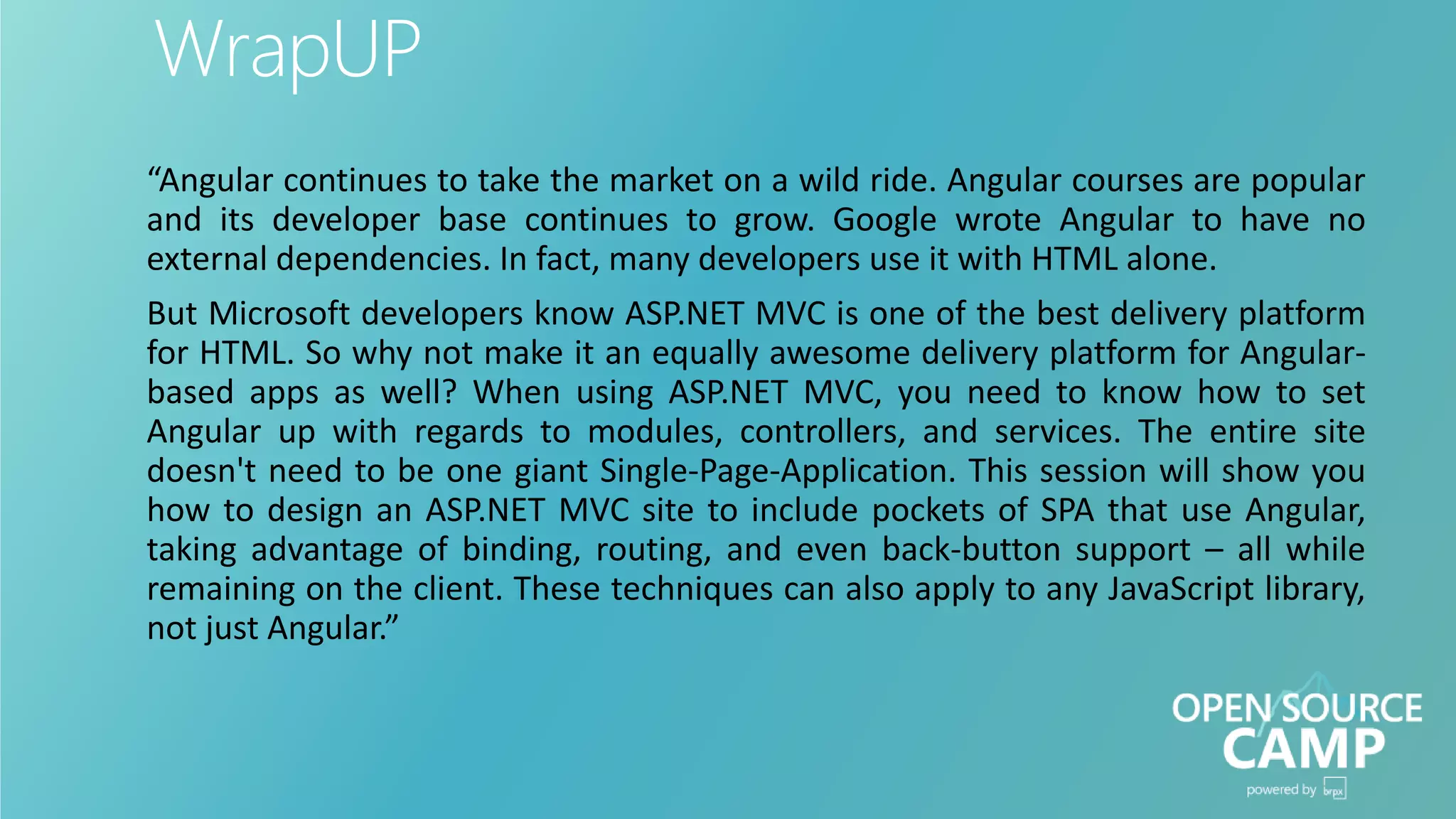 WrapUP

“Angular continues to take the market on a wild ride. Angular courses are popular and its developer base continues to grow. Google wrote Angular to have no external dependencies. In fact, many developers use it with HTML alone.

But Microsoft developers know ASP.NET MVC is one of the best delivery platform for HTML. So why not make it an equally awesome delivery platform for Angular-based apps as well? When using ASP.NET MVC, you need to know how to set Angular up with regards to modules, controllers, and services. The entire site doesn't need to be one giant Single-Page-Application. This session will show you how to design an ASP.NET MVC site to include pockets of SPA that use Angular, taking advantage of binding, routing, and even back-button support – all while remaining on the client. These techniques can also apply to any JavaScript library, not just Angular.”

OPEN SOURCE CAMP

powered by brpx